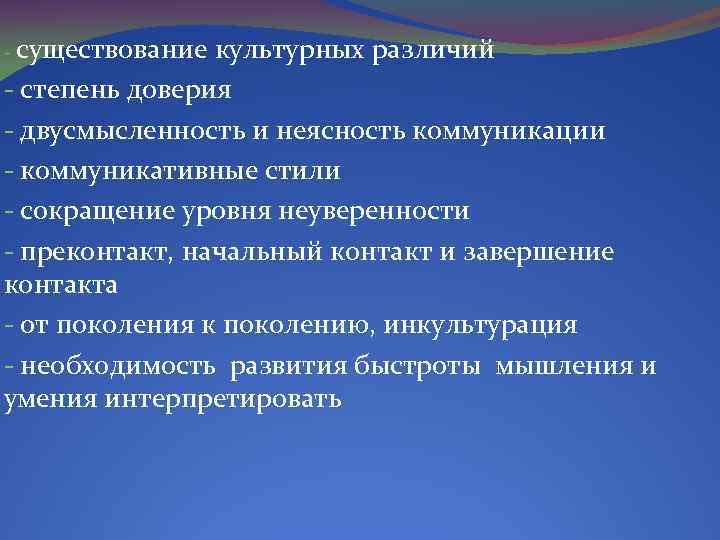 - существование культурных различий
- степень доверия
- двусмысленность и неясность коммуникации
- коммуникативные стили
- сокращение уровня неуверенности
- преконтакт, начальный контакт и завершение контакта
- от поколения к поколению, инкультурация
- необходимость развития быстроты мышления и умения интерпретировать